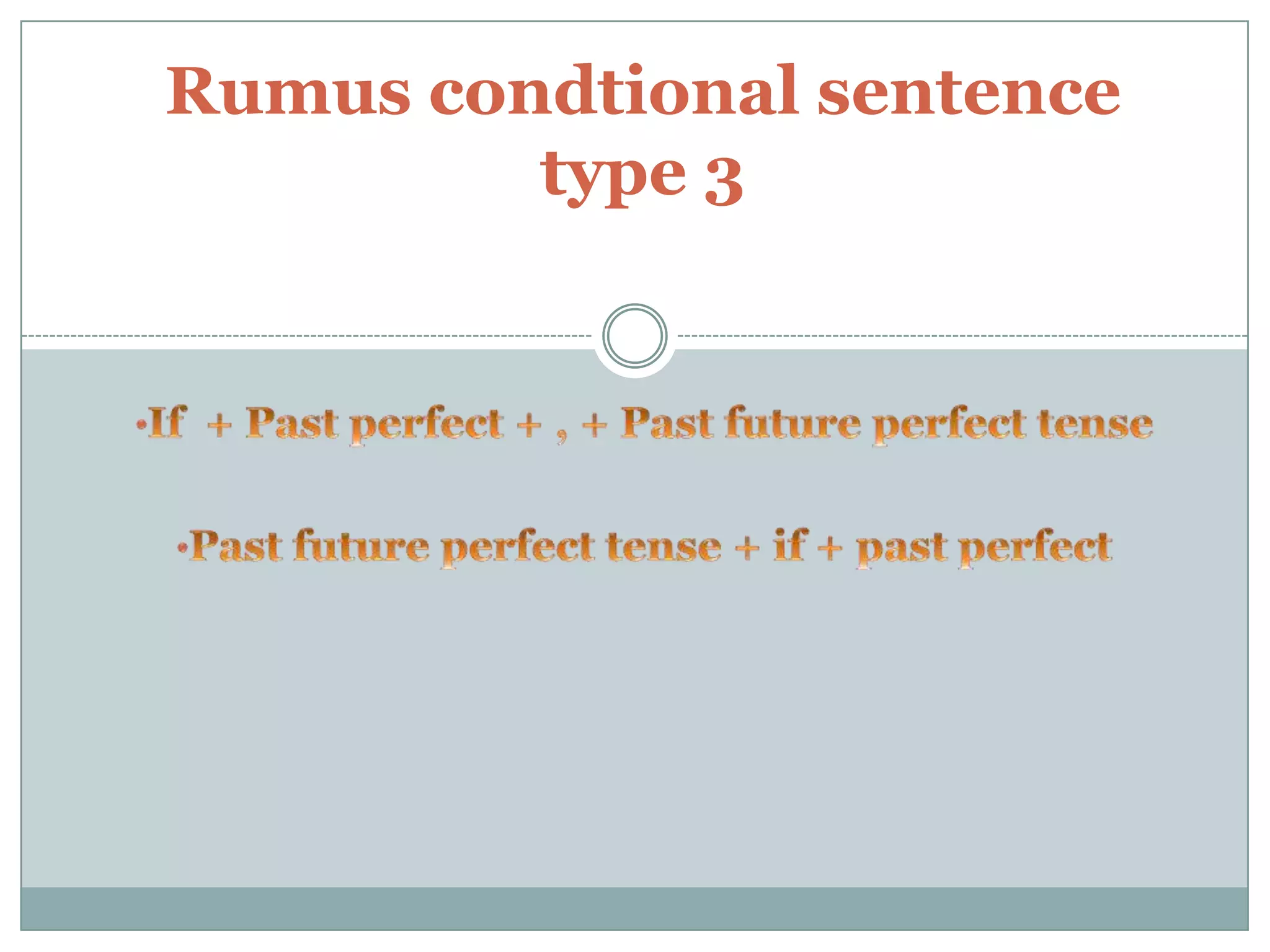 Rumus condtional sentence type 3

•If + Past perfect + , + Past future perfect tense

•Past future perfect tense + if + past perfect